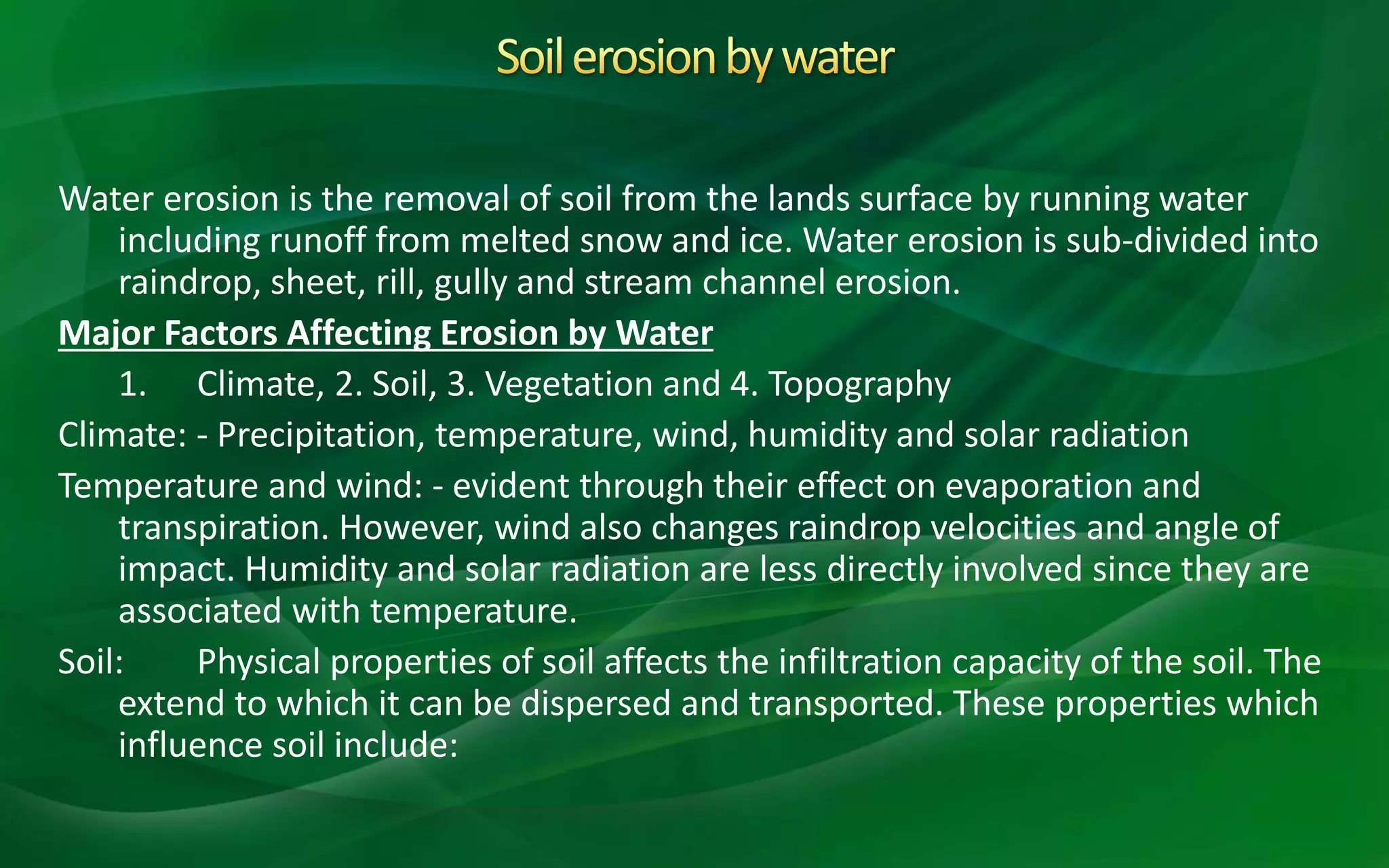 Soil erosion by water

Water erosion is the removal of soil from the lands surface by running water including runoff from melted snow and ice. Water erosion is sub-divided into raindrop, sheet, rill, gully and stream channel erosion.

Major Factors Affecting Erosion by Water

1. Climate, 2. Soil, 3. Vegetation and 4. Topography

Climate: - Precipitation, temperature, wind, humidity and solar radiation

Temperature and wind: - evident through their effect on evaporation and transpiration. However, wind also changes raindrop velocities and angle of impact. Humidity and solar radiation are less directly involved since they are associated with temperature.

Soil: Physical properties of soil affects the infiltration capacity of the soil. The extend to which it can be dispersed and transported. These properties which influence soil include: